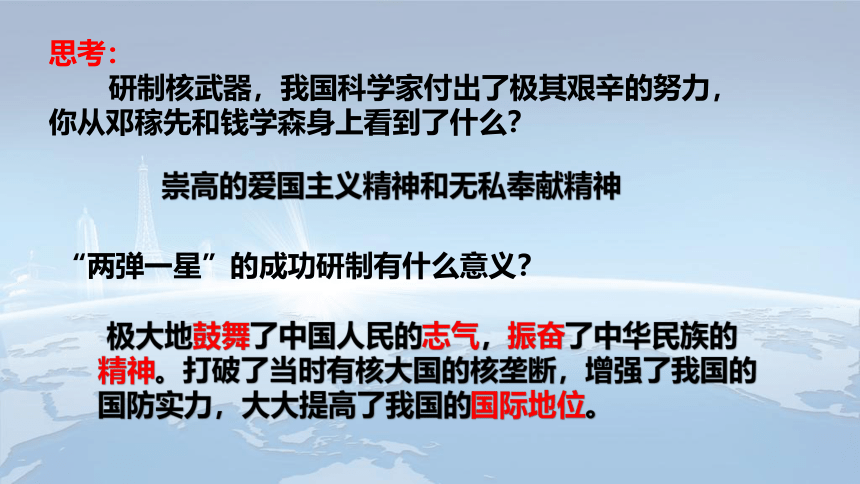 思考：

研制核武器，我国科学家付出了极其艰辛的努力，你从邓稼先和钱学森身上看到了什么？

崇高的爱国主义精神和无私奉献精神

“两弹一星”的成功研制有什么意义？

极大地鼓舞了中国人民的志气，振奋了中华民族的精神。打破了当时有核大国的核垄断，增强了我国的国防实力，大大提高了我国的国际地位。